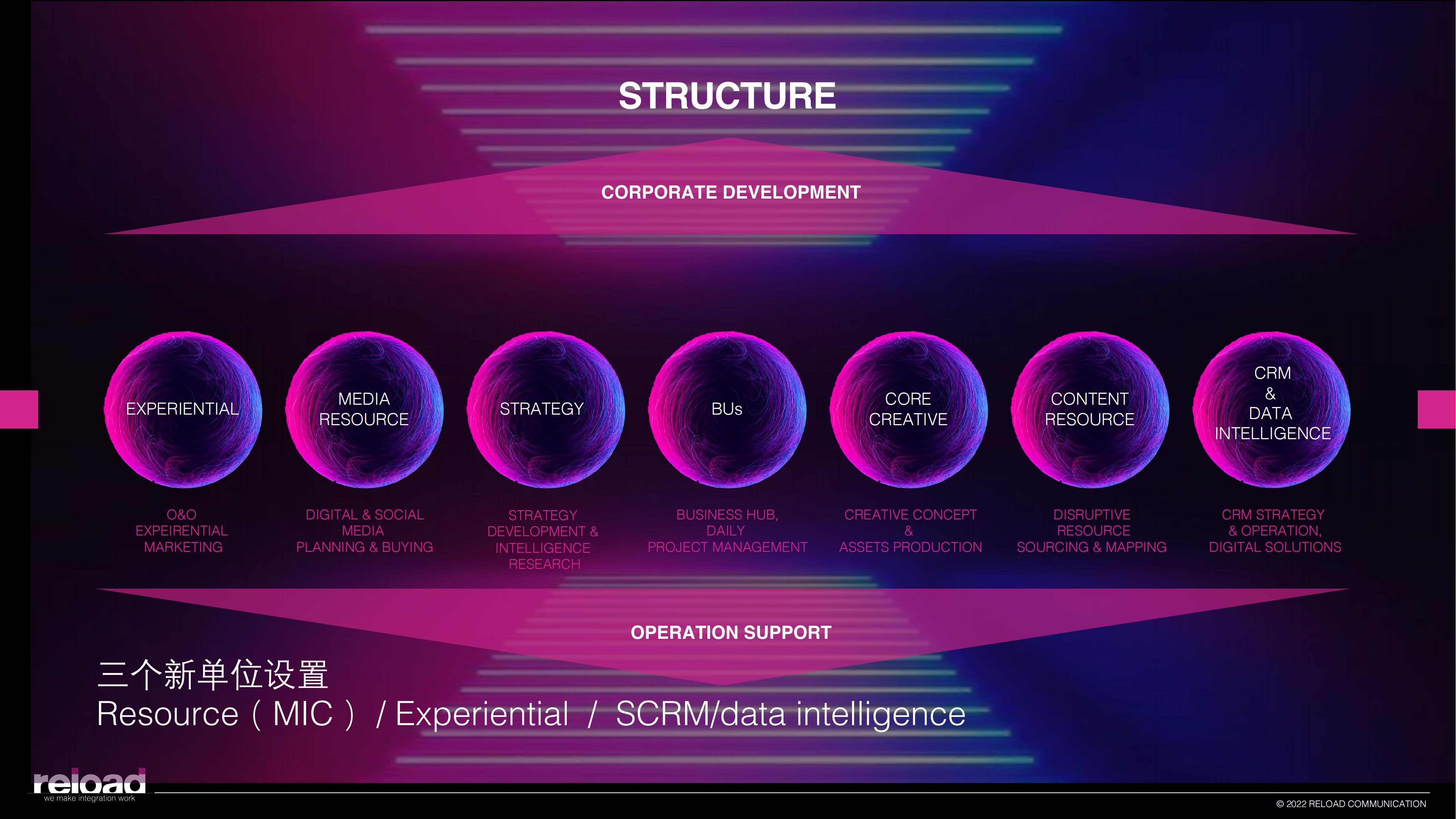 STRUCTURE

CORPORATE DEVELOPMENT

EXPERIENTIAL

MEDIA RESOURCE

STRATEGY

BUs

CORE CREATIVE

CONTENT RESOURCE

CRM & DATA INTELLIGENCE

O&O EXPEIRENTIAL MARKETING

DIGITAL & SOCIAL MEDIA PLANNING & BUYING

STRATEGY DEVELOPMENT & INTELLIGENCE RESEARCH

BUSINESS HUB, DAILY PROJECT MANAGEMENT

CREATIVE CONCEPT & ASSETS PRODUCTION

DISRUPTIVE RESOURCE SOURCING & MAPPING

CRM STRATEGY & OPERATION, DIGITAL SOLUTIONS

OPERATION SUPPORT

三个新单位设置
Resource（MIC） / Experiential / SCRM/data intelligence

reload
we make integration work

© 2022 RELOAD COMMUNICATION